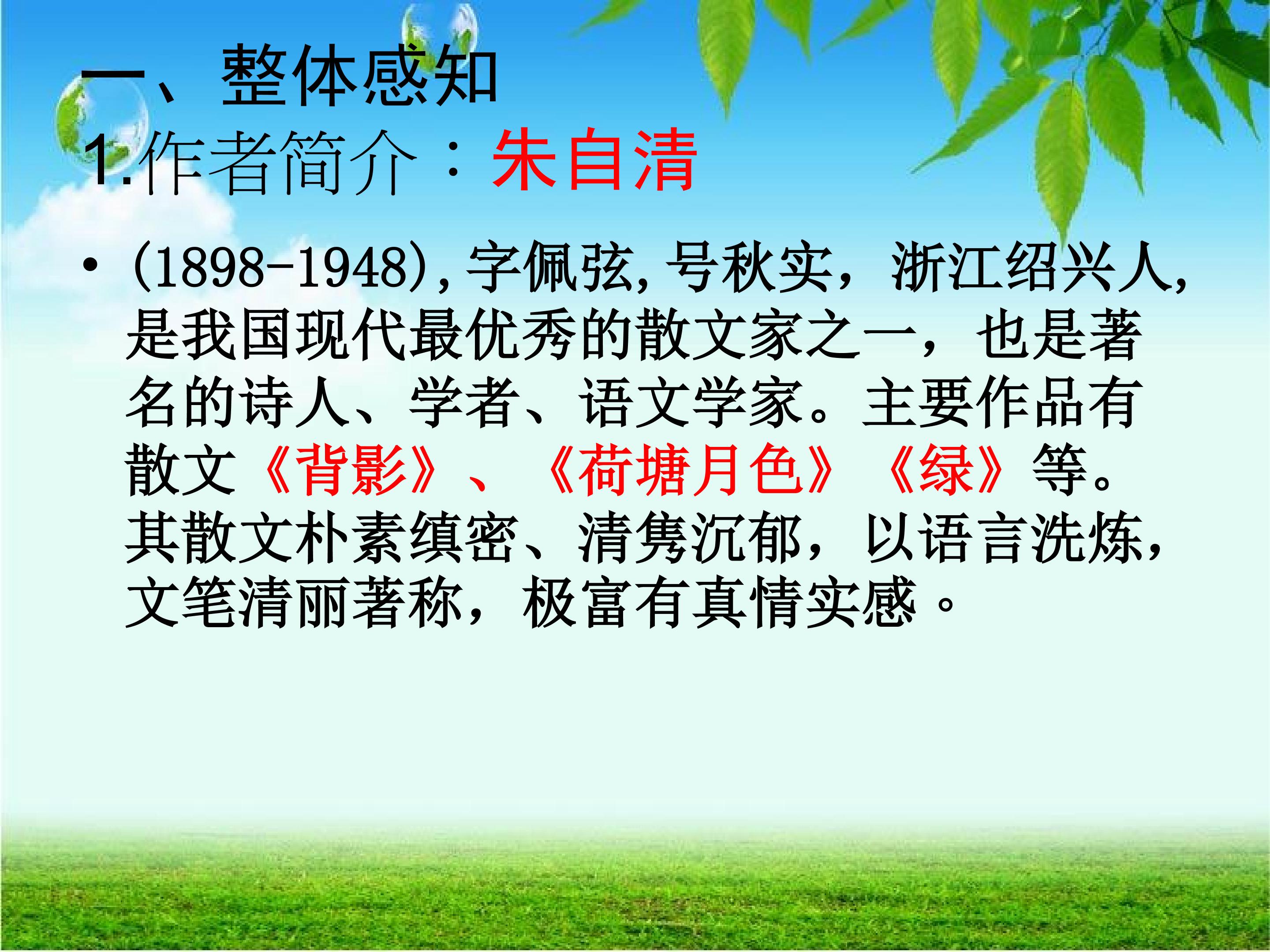 一、整体感知

1.作者简介：朱自清

• (1898-1948),字佩弦,号秋实，浙江绍兴人,是我国现代最优秀的散文家之一，也是著名的诗人、学者、语文学家。主要作品有散文《背影》、《荷塘月色》《绿》等。其散文朴素缜密、清隽沉郁，以语言洗炼,文笔清丽著称，极富有真情实感。